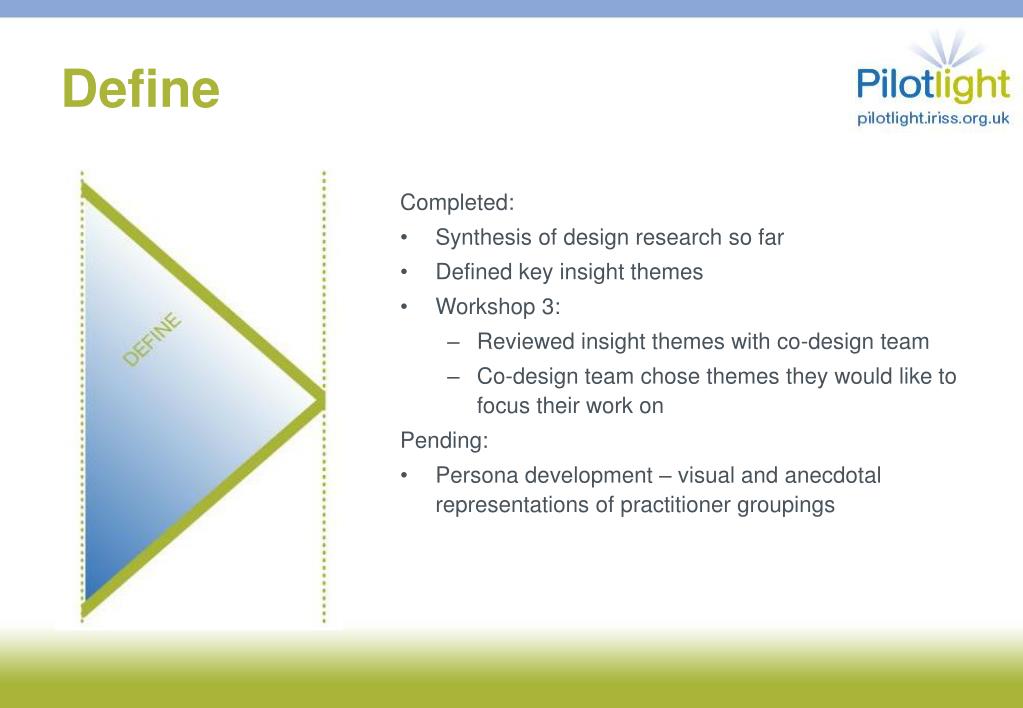 Define

Pilotlight
pilotlight.iriss.org.uk

DEFINE

Completed:
• Synthesis of design research so far
• Defined key insight themes
• Workshop 3:
– Reviewed insight themes with co-design team
– Co-design team chose themes they would like to focus their work on

Pending:
• Persona development – visual and anecdotal representations of practitioner groupings